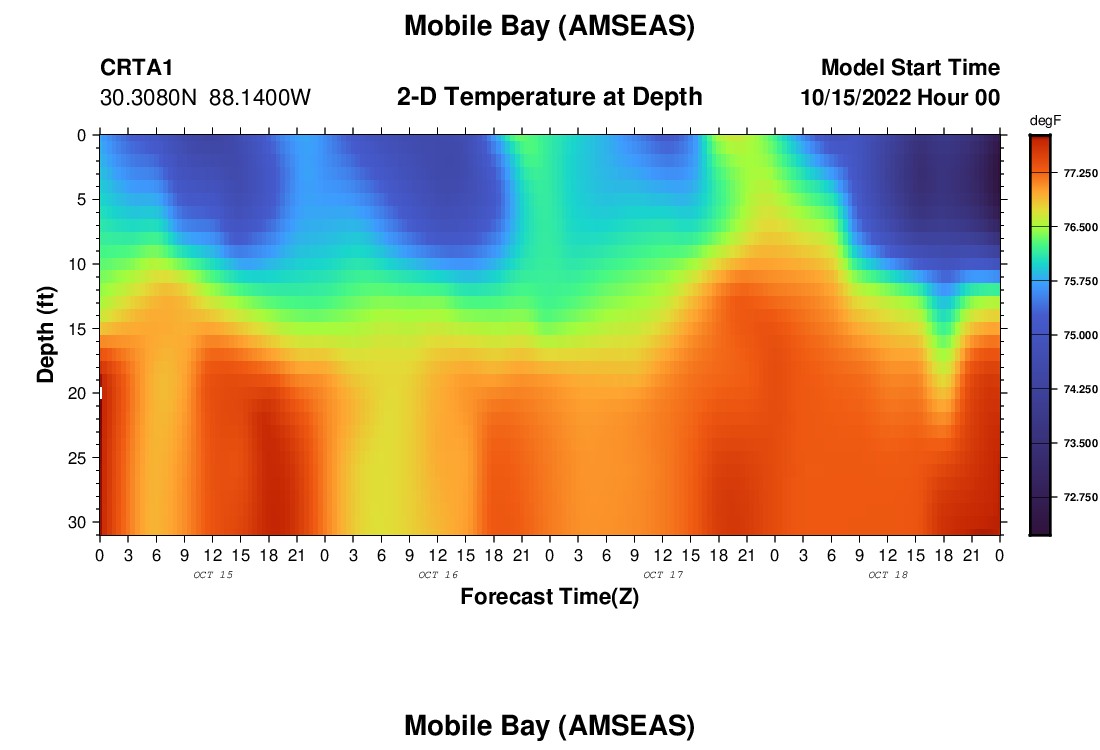 Mobile Bay (AMSEAS)

CRTA1
30.3080N 88.1400W

2-D Temperature at Depth

Model Start Time
10/15/2022 Hour 00

degF
77.250
76.500
75.750
75.000
74.250
73.500
72.750

Depth (ft)
0
5
10
15
20
25
30

0 3 6 9 12 15 18 21 0 3 6 9 12 15 18 21 0 3 6 9 12 15 18 21 0 3 6 9 12 15 18 21 0
OCT 15
OCT 16
OCT 17
OCT 18

Forecast Time(Z)

Mobile Bay (AMSEAS)